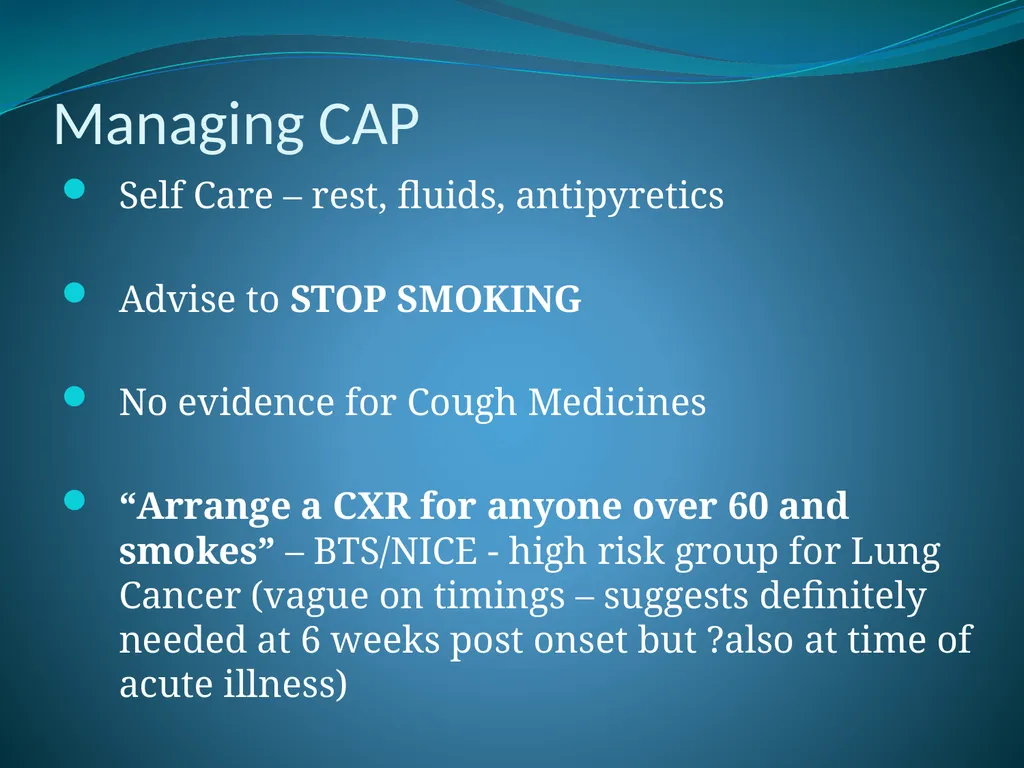 Managing CAP

• Self Care – rest, fluids, antipyretics

• Advise to STOP SMOKING

• No evidence for Cough Medicines

• "Arrange a CXR for anyone over 60 and smokes" – BTS/NICE - high risk group for Lung Cancer (vague on timings – suggests definitely needed at 6 weeks post onset but ?also at time of acute illness)